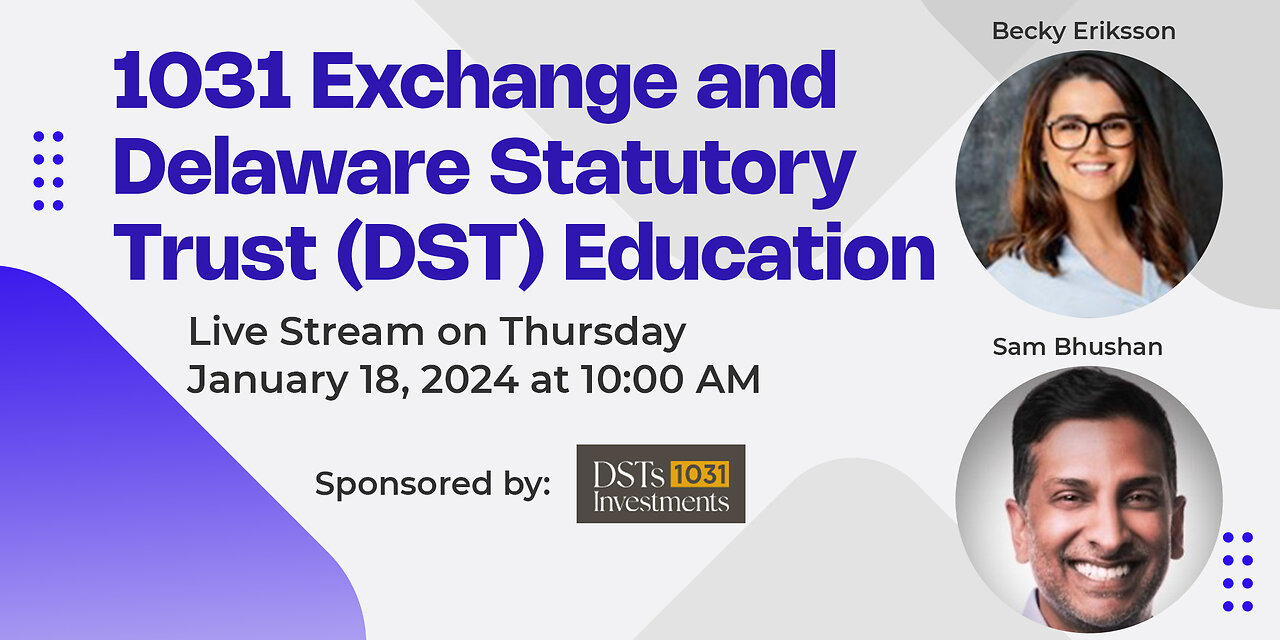 1031 Exchange and Delaware Statutory Trust (DST) Education

Live Stream on Thursday
January 18, 2024 at 10:00 AM

Sponsored by:

DSTs 1031 Investments

Becky Eriksson

Sam Bhushan